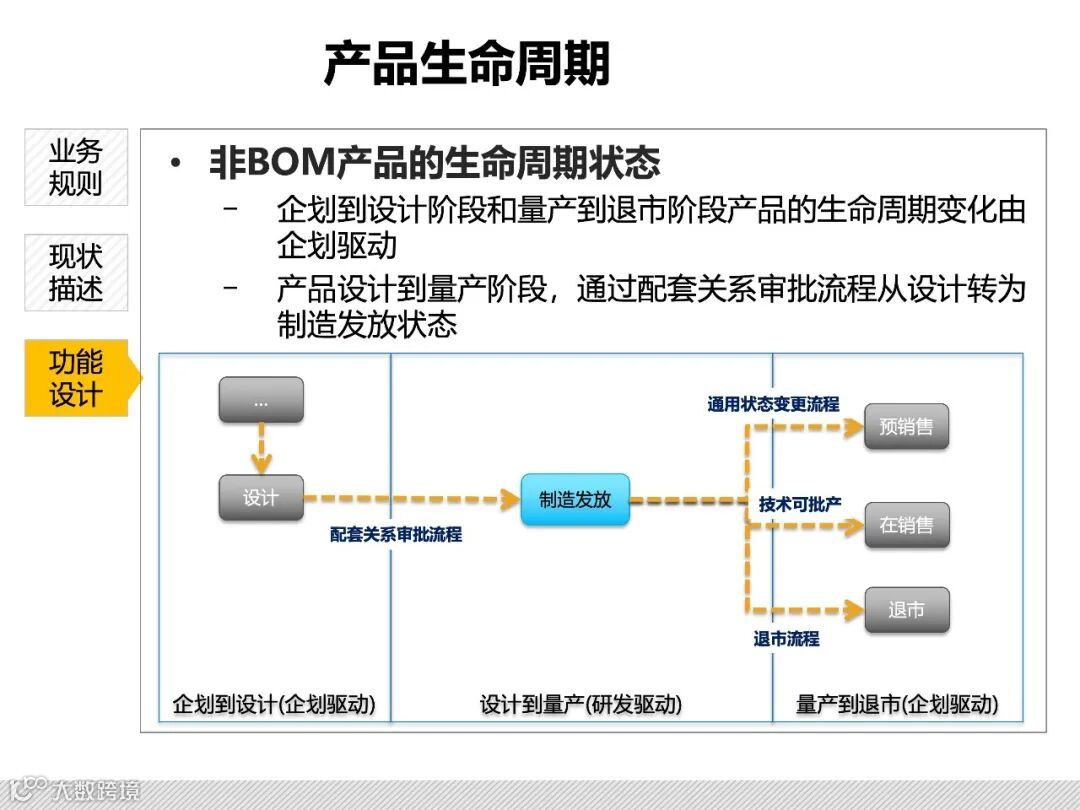 产品生命周期

业务规则

现状描述

功能设计

• 非BOM产品的生命周期状态
– 企划到设计阶段和量产到退市阶段产品的生命周期变化由企划驱动
– 产品设计到量产阶段，通过配套关系审批流程从设计转为制造发放状态

...

设计

配套关系审批流程

制造发放

通用状态变更流程

预销售

技术可批产

在销售

退市

退市流程

企划到设计(企划驱动)

设计到量产(研发驱动)

量产到退市(企划驱动)

大数跨境